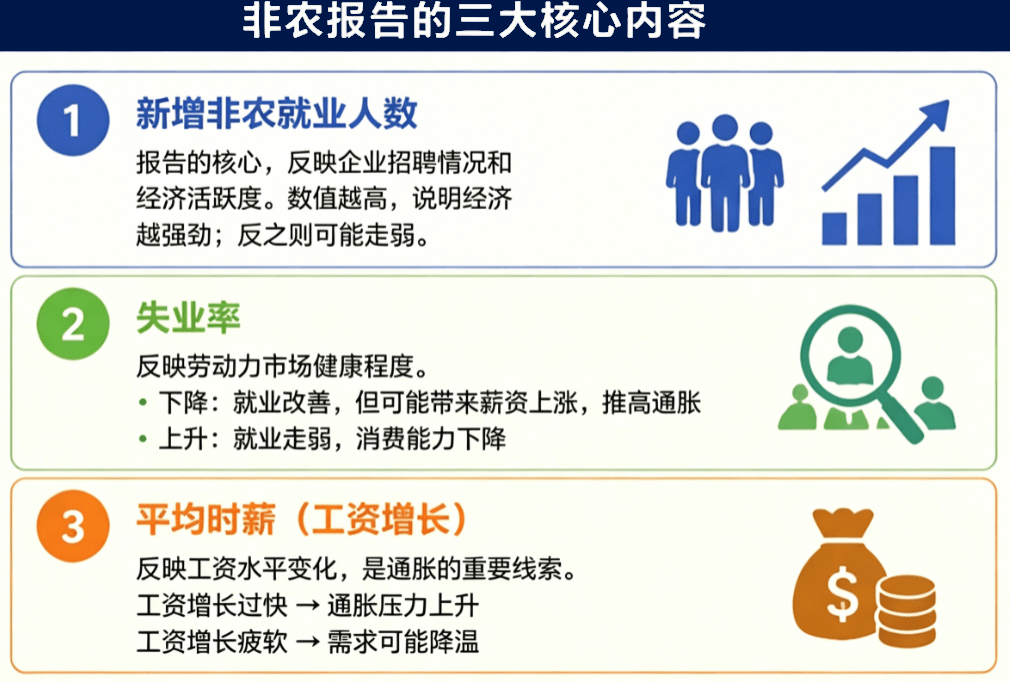 非农报告的三大核心内容

1 新增非农就业人数

报告的核心，反映企业招聘情况和经济活跃度。数值越高，说明经济越强劲；反之则可能走弱。

2 失业率

反映劳动力市场健康程度。

• 下降：就业改善，但可能带来薪资上涨，推高通胀
• 上升：就业走弱，消费能力下降

3 平均时薪（工资增长）

反映工资水平变化，是通胀的重要线索。

工资增长过快 → 通胀压力上升
工资增长疲软 → 需求可能降温

$